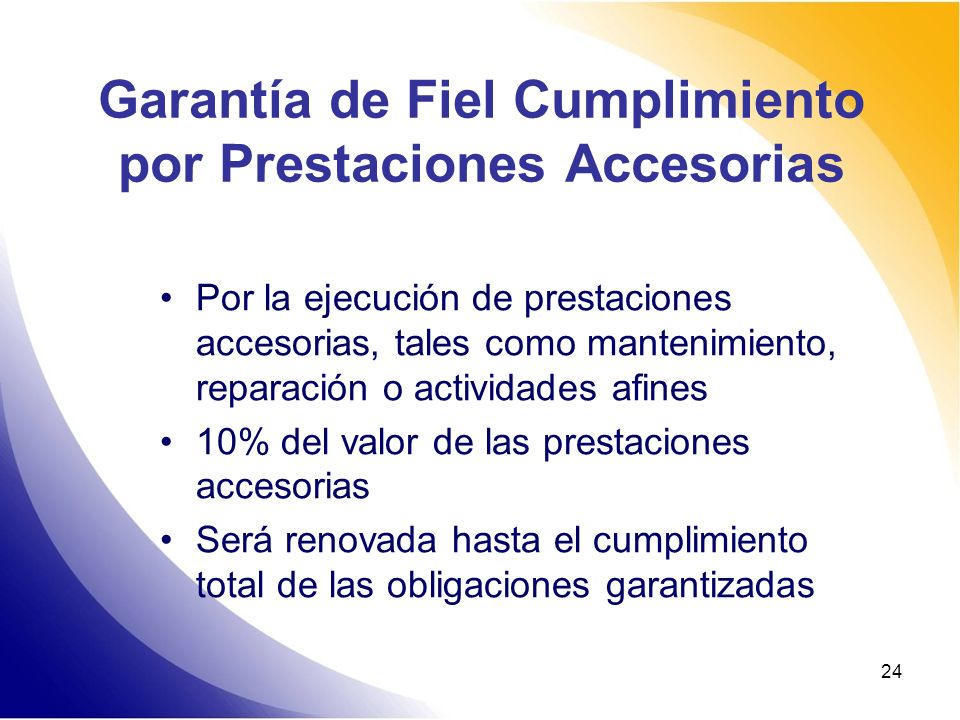 Garantía de Fiel Cumplimiento por Prestaciones Accesorias

• Por la ejecución de prestaciones accesorias, tales como mantenimiento, reparación o actividades afines
• 10% del valor de las prestaciones accesorias
• Será renovada hasta el cumplimiento total de las obligaciones garantizadas

24